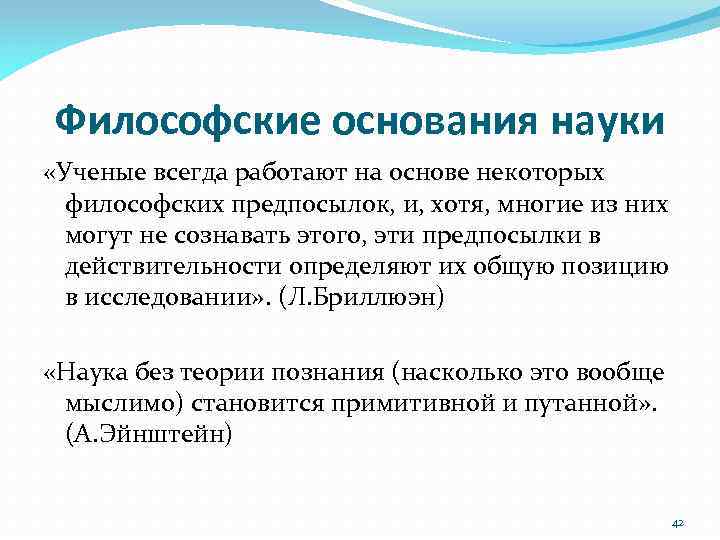 Философские основания науки

«Ученые всегда работают на основе некоторых философских предпосылок, и, хотя, многие из них могут не сознавать этого, эти предпосылки в действительности определяют их общую позицию в исследовании». (Л.Бриллюэн)

«Наука без теории познания (насколько это вообще мыслимо) становится примитивной и путанной». (А.Эйнштейн)

42